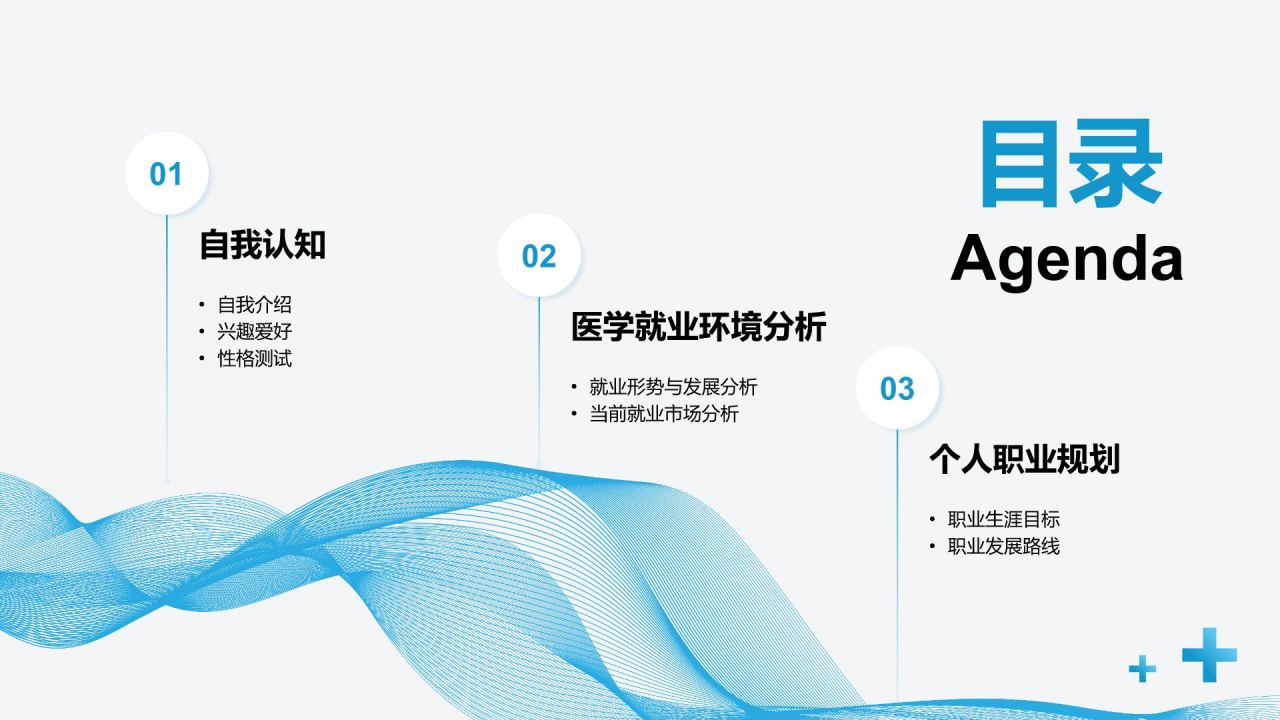 目录
Agenda

01
自我认知
• 自我介绍
• 兴趣爱好
• 性格测试

02
医学就业环境分析
• 就业形势与发展分析
• 当前就业市场分析

03
个人职业规划
• 职业生涯目标
• 职业发展路线